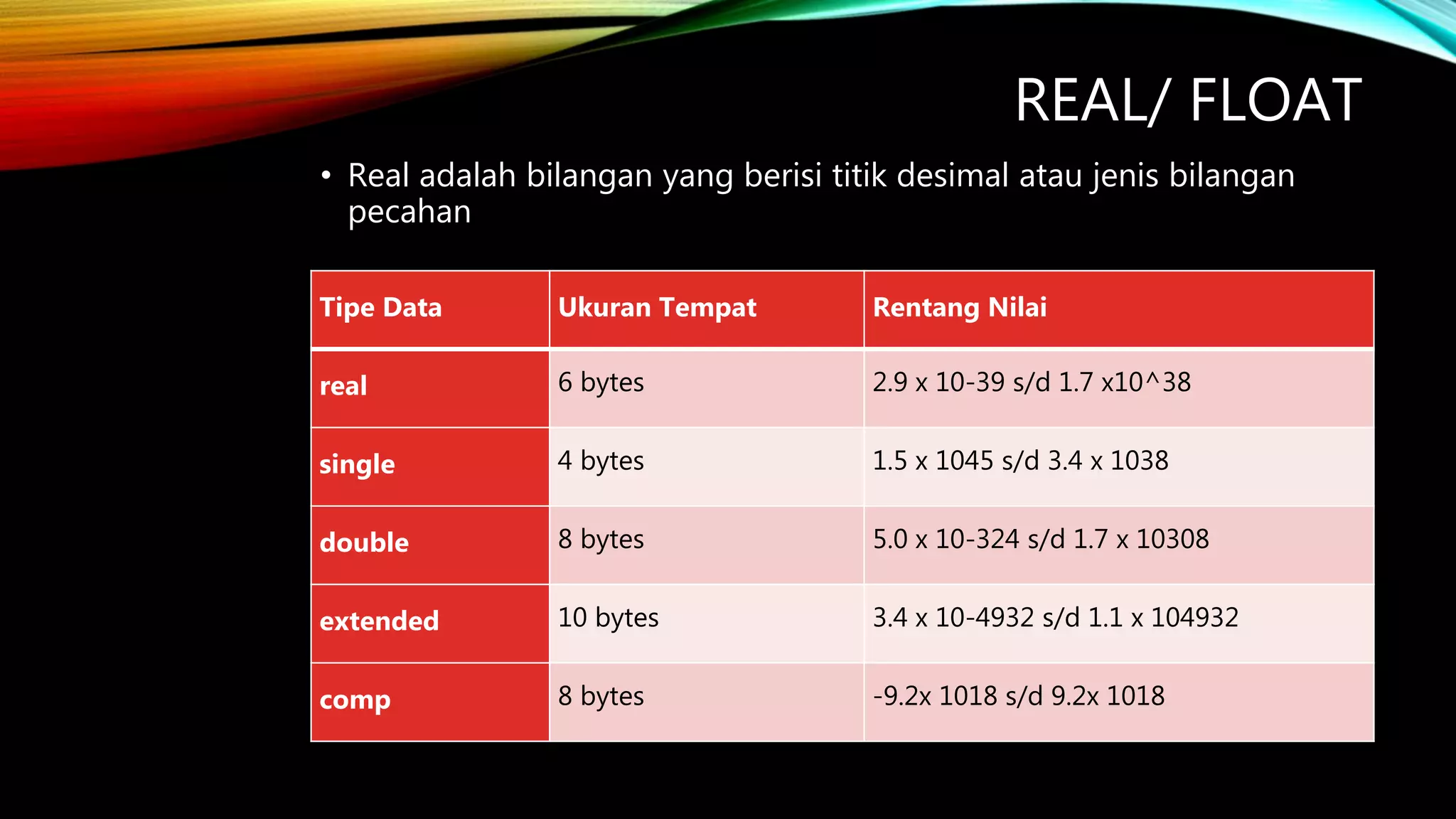 REAL/ FLOAT

• Real adalah bilangan yang berisi titik desimal atau jenis bilangan pecahan

| Tipe Data | Ukuran Tempat | Rentang Nilai |
|---|---|---|
| real | 6 bytes | 2.9 x 10-39 s/d 1.7 x10^38 |
| single | 4 bytes | 1.5 x 1045 s/d 3.4 x 1038 |
| double | 8 bytes | 5.0 x 10-324 s/d 1.7 x 10308 |
| extended | 10 bytes | 3.4 x 10-4932 s/d 1.1 x 104932 |
| comp | 8 bytes | -9.2x 1018 s/d 9.2x 1018 |